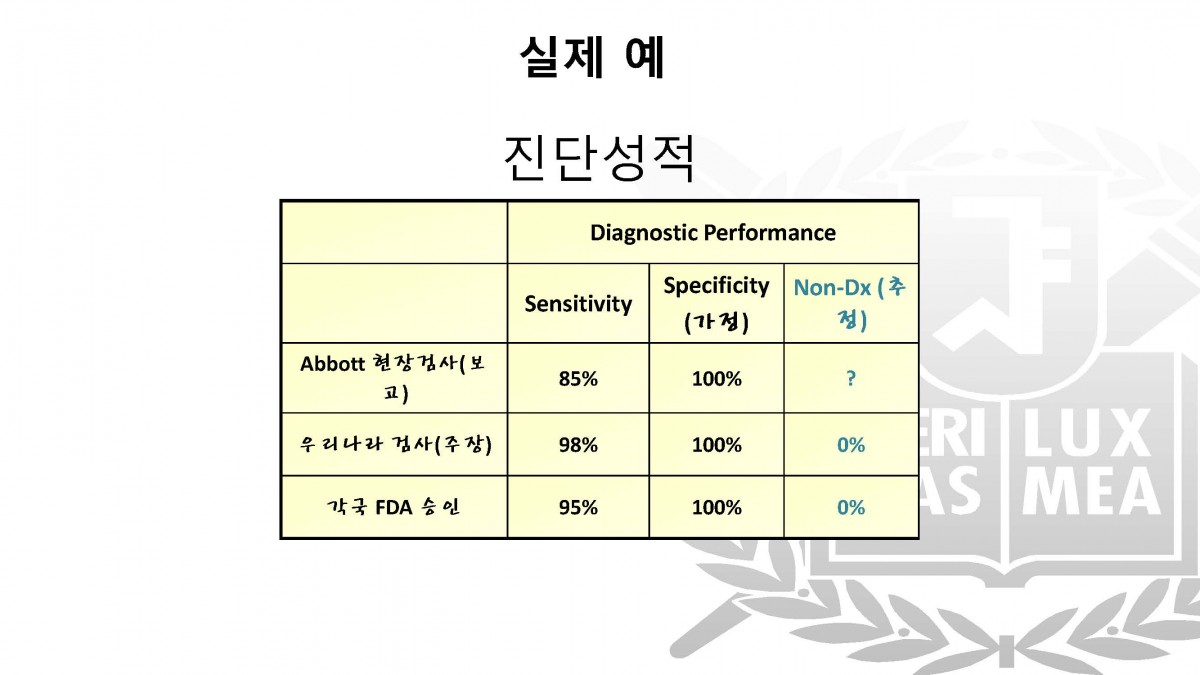 실제 예

진단성적

| | Diagnostic Performance | | |
|---|---|---|---|
| | Sensitivity | Specificity (가정) | Non-Dx (추정) |
| Abbott 현장검사(보고) | 85% | 100% | ? |
| 우리나라 검사(주장) | 98% | 100% | 0% |
| 각국 FDA 승인 | 95% | 100% | 0% |

ERI LUX
AS MEA